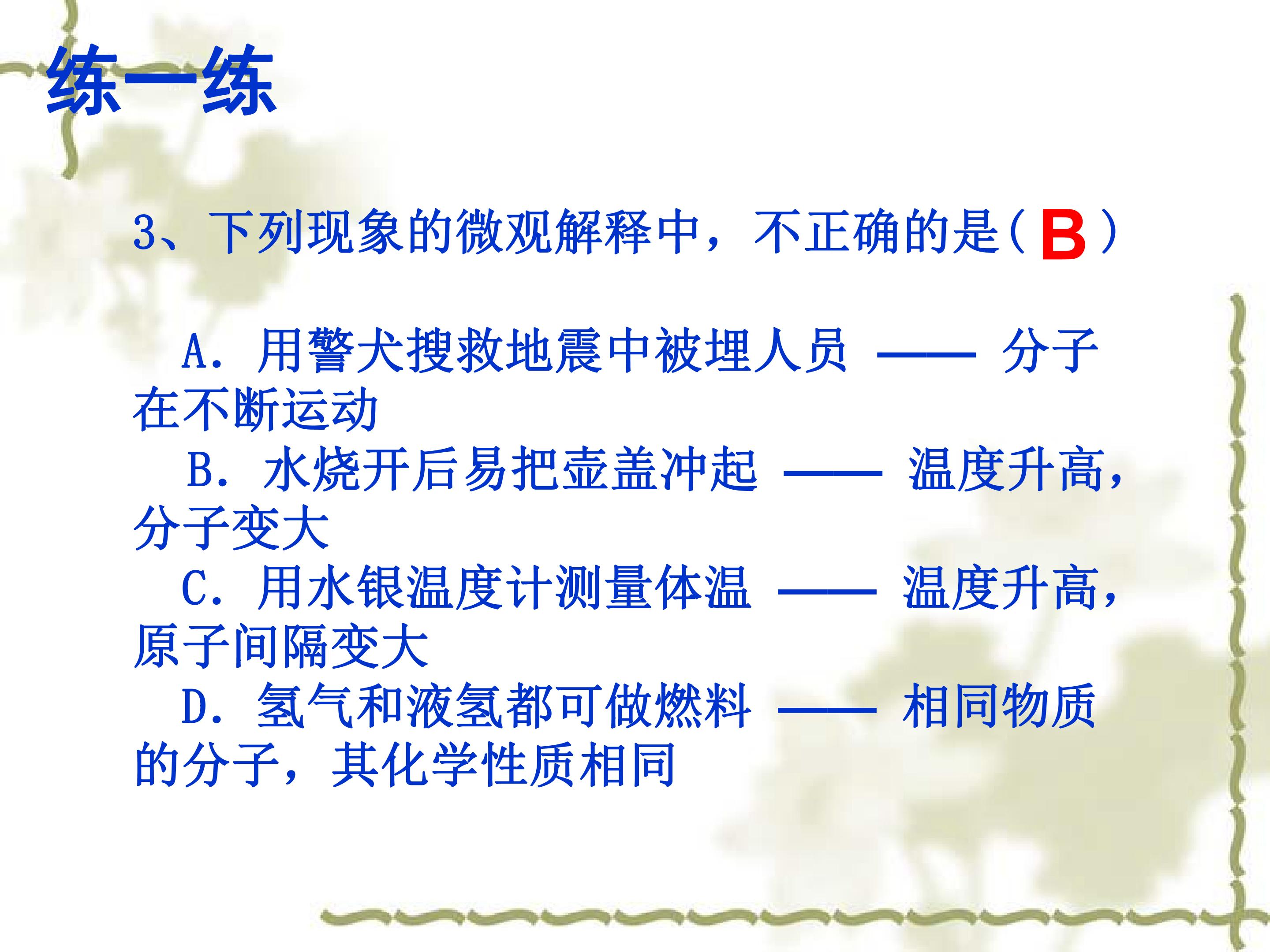 练一练

3、下列现象的微观解释中，不正确的是(B)

A．用警犬搜救地震中被埋人员 —— 分子在不断运动
B．水烧开后易把壶盖冲起 —— 温度升高，分子变大
C．用水银温度计测量体温 —— 温度升高，原子间隔变大
D．氢气和液氢都可做燃料 —— 相同物质的分子，其化学性质相同